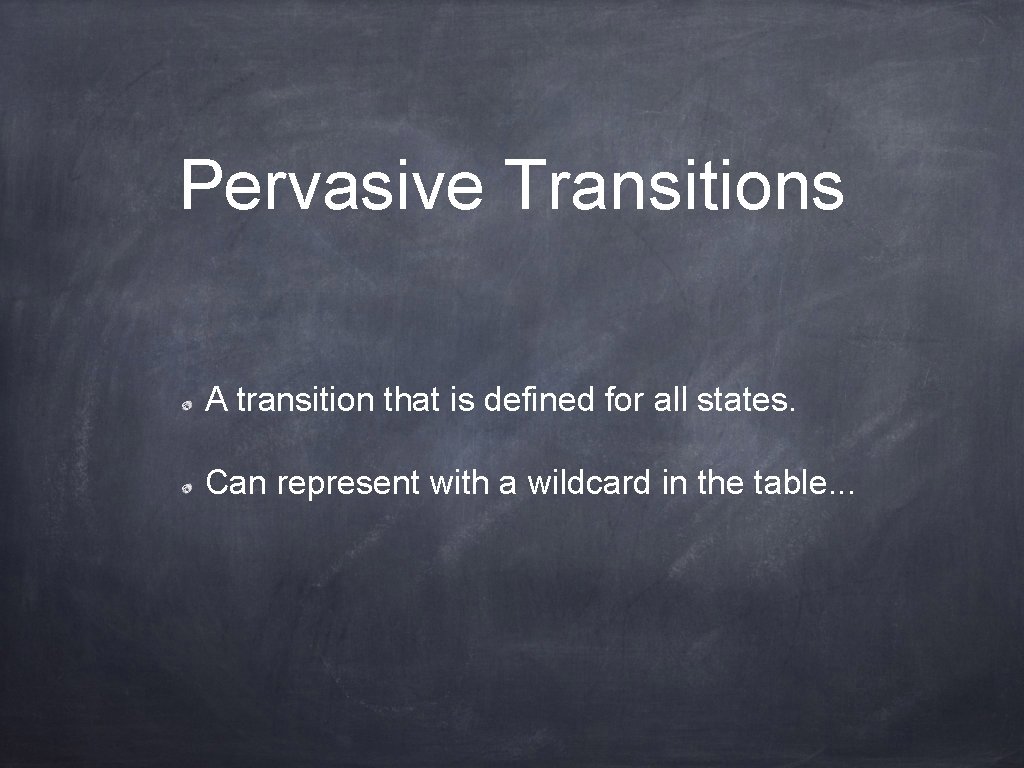 Pervasive Transitions

A transition that is defined for all states.

Can represent with a wildcard in the table...